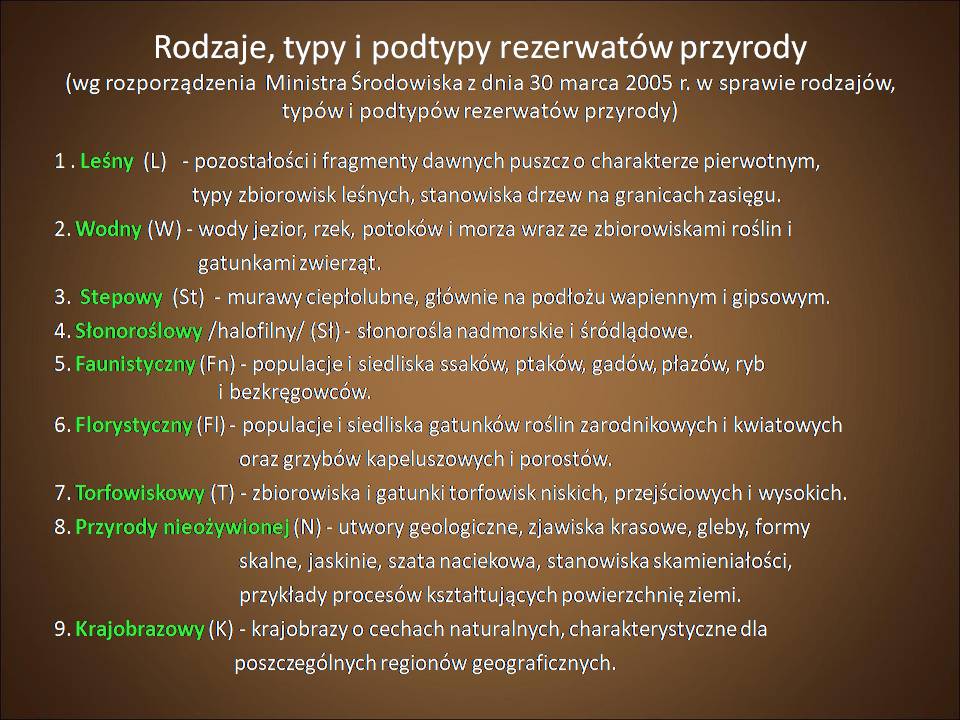 Rodzaje, typy i podtypy rezerwatów przyrody
(wg rozporządzenia Ministra Środowiska z dnia 30 marca 2005 r. w sprawie rodzajów, typów i podtypów rezerwatów przyrody)

1 . Leśny (L) - pozostałości i fragmenty dawnych puszcz o charakterze pierwotnym, typy zbiorowisk leśnych, stanowiska drzew na granicach zasięgu.

2. Wodny (W) - wody jezior, rzek, potoków i morza wraz ze zbiorowiskami roślin i gatunkami zwierząt.

3. Stepowy (St) - murawy ciepłolubne, głównie na podłożu wapiennym i gipsowym.

4. Słonoroślowy /halofilny/ (Sł) - słonorośla nadmorskie i śródlądowe.

5. Faunistyczny (Fn) - populacje i siedliska ssaków, ptaków, gadów, płazów, ryb i bezkręgowców.

6. Florystyczny (Fl) - populacje i siedliska gatunków roślin zarodnikowych i kwiatowych oraz grzybów kapeluszowych i porostów.

7. Torfowiskowy (T) - zbiorowiska i gatunki torfowisk niskich, przejściowych i wysokich.

8. Przyrody nieożywionej (N) - utwory geologiczne, zjawiska krasowe, gleby, formy skalne, jaskinie, szata naciekowa, stanowiska skamieniałości, przykłady procesów kształtujących powierzchnię ziemi.

9. Krajobrazowy (K) - krajobrazy o cechach naturalnych, charakterystyczne dla poszczególnych regionów geograficznych.